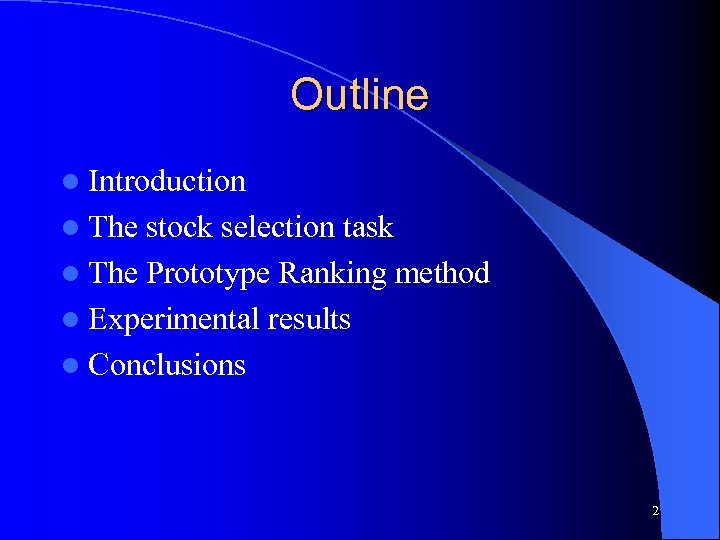 Outline

- Introduction
- The stock selection task
- The Prototype Ranking method
- Experimental results
- Conclusions

2